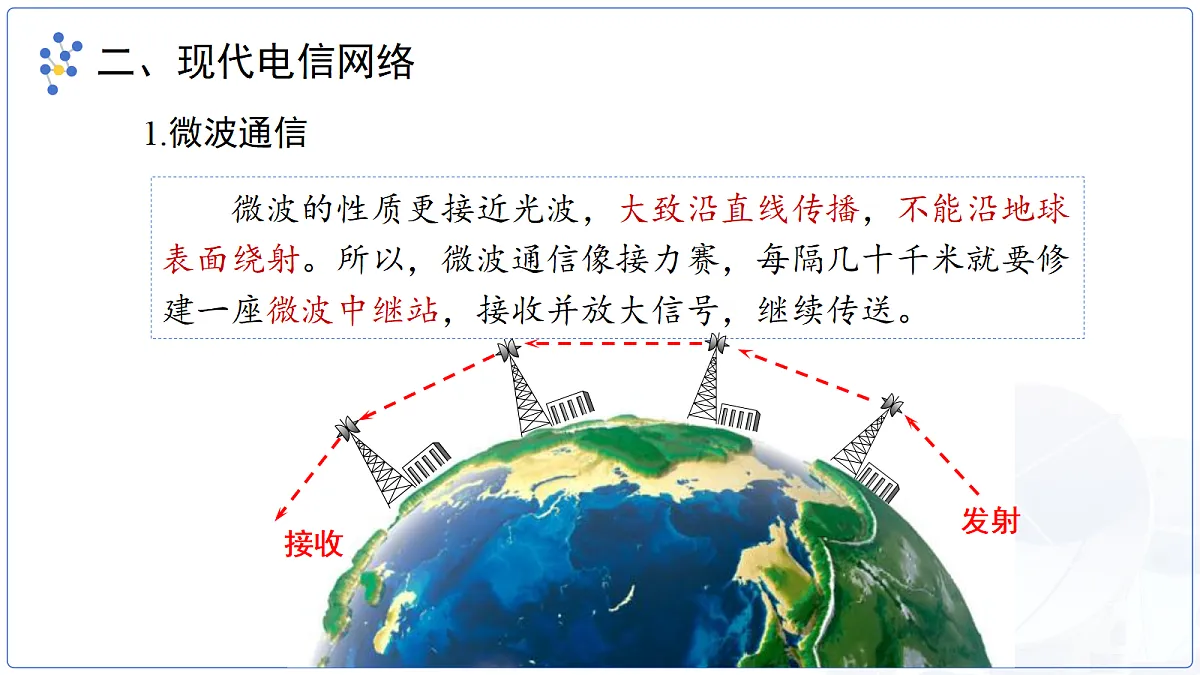 二、现代电信网络

1.微波通信

微波的性质更接近光波，大致沿直线传播，不能沿地球表面绕射。所以，微波通信像接力赛，每隔几十千米就要修建一座微波中继站，接收并放大信号，继续传送。

接收

发射